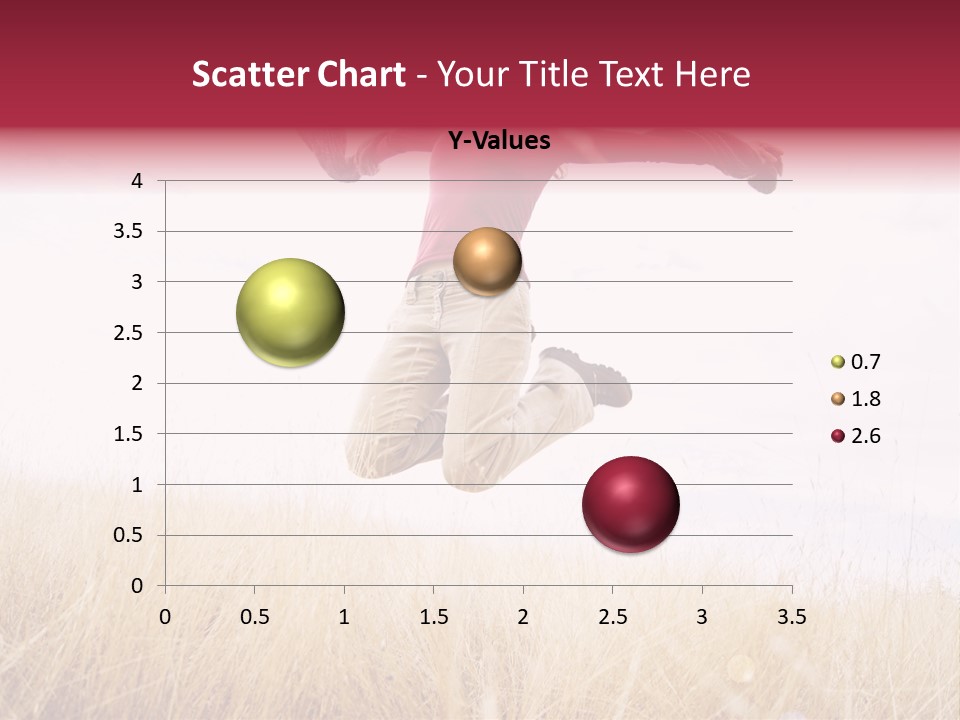 Scatter Chart - Your Title Text Here

Y-Values

4
3.5
3
2.5
2
1.5
1
0.5
0

0 0.5 1 1.5 2 2.5 3 3.5

0.7
1.8
2.6